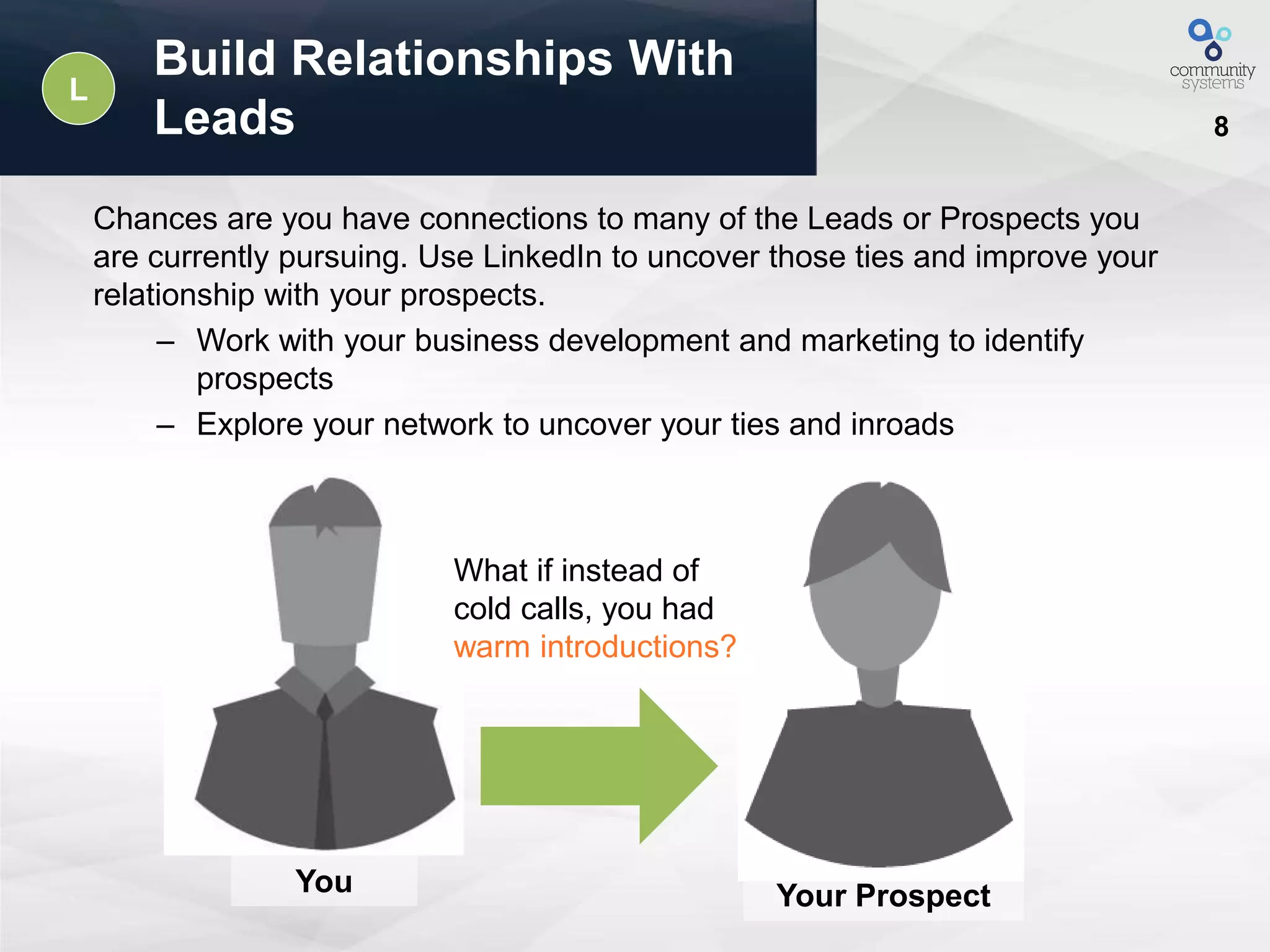 L

Build Relationships With Leads

community systems

8

Chances are you have connections to many of the Leads or Prospects you are currently pursuing. Use LinkedIn to uncover those ties and improve your relationship with your prospects.

– Work with your business development and marketing to identify prospects

– Explore your network to uncover your ties and inroads

What if instead of cold calls, you had warm introductions?

You

Your Prospect